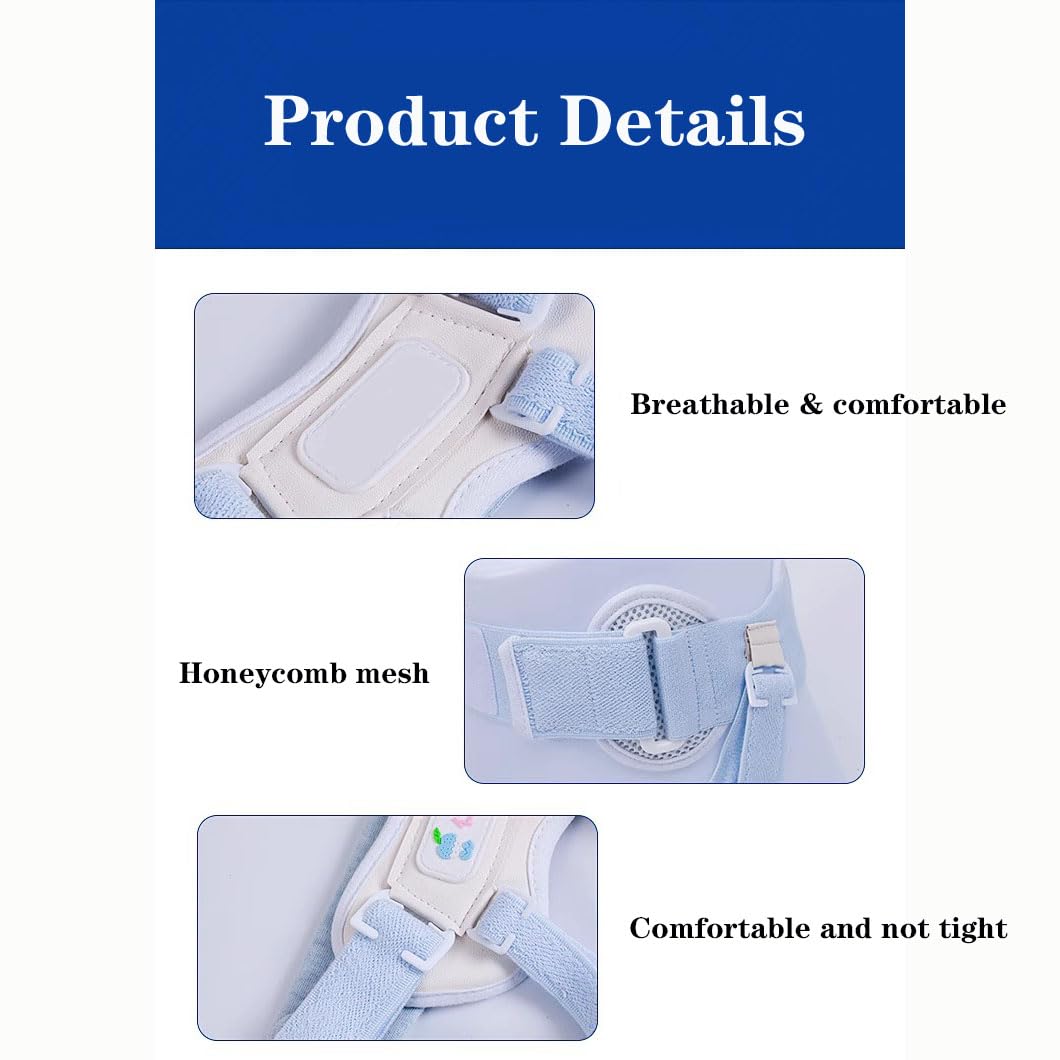 Product Details

Breathable & comfortable

Honeycomb mesh

Comfortable and not tight